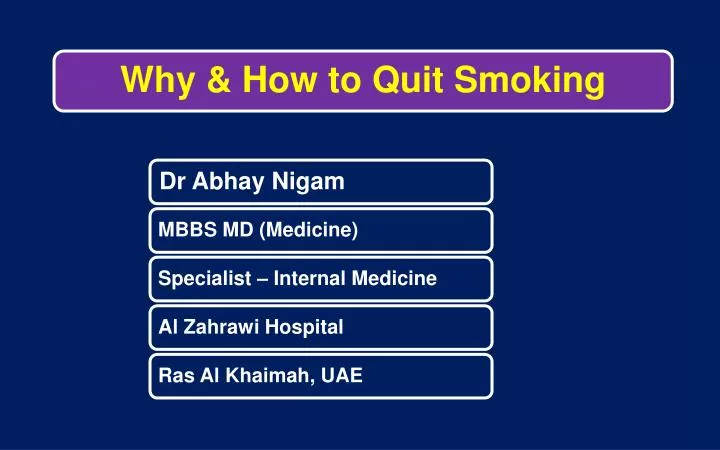 Why & How to Quit Smoking

Dr Abhay Nigam

MBBS MD (Medicine)

Specialist – Internal Medicine

Al Zahrawi Hospital

Ras Al Khaimah, UAE